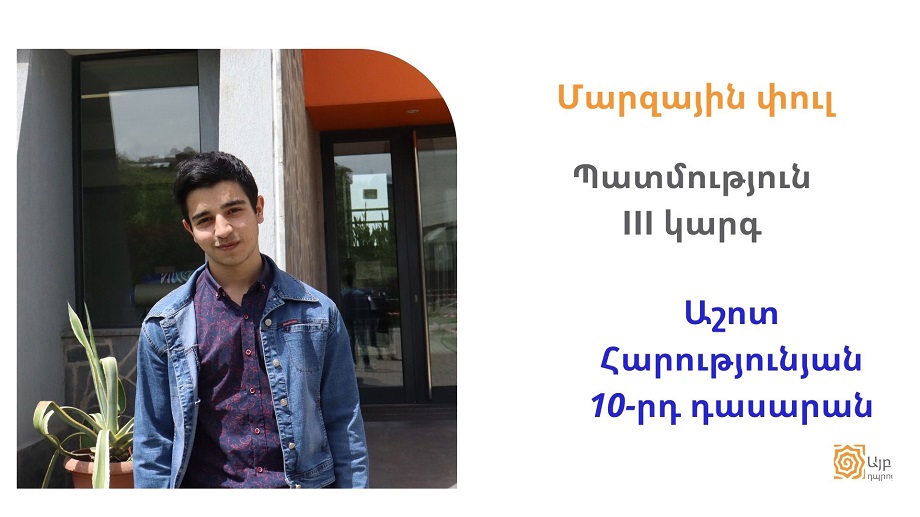 Մարզային փուլ

Պատմություն
III կարգ

Աշոտ
Հարությունյան
10-րդ դասարան

Այբ
դպրոց